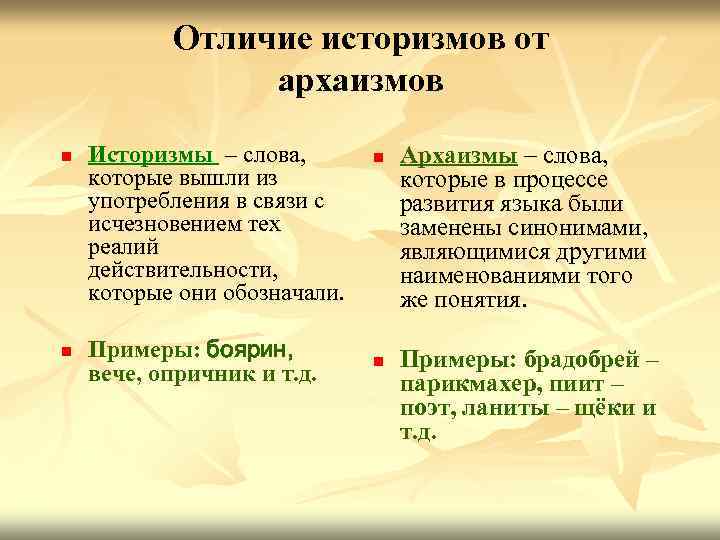 Отличие историзмов от архаизмов

Историзмы – слова, которые вышли из употребления в связи с исчезновением тех реалий действительности, которые они обозначали.

Примеры: боярин, вече, опричник и т.д.

Архаизмы – слова, которые в процессе развития языка были заменены синонимами, являющимися другими наименованиями того же понятия.

Примеры: брадобрей – парикмахер, пиит – поэт, ланиты – щёки и т.д.